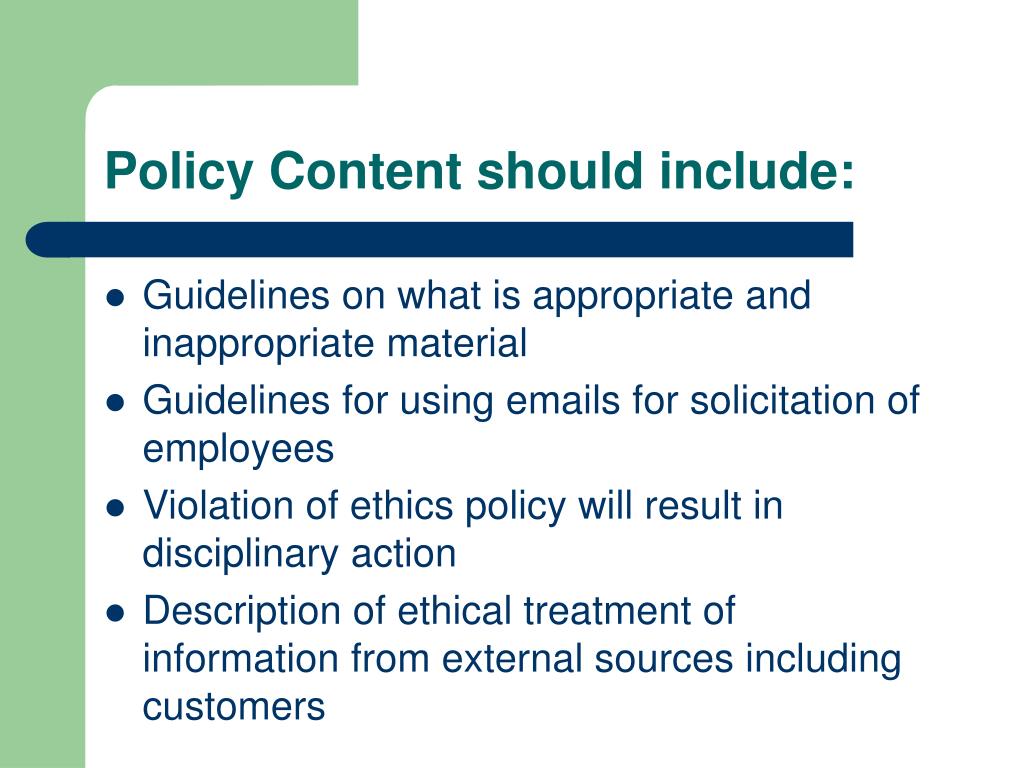 Policy Content should include:

- Guidelines on what is appropriate and inappropriate material
- Guidelines for using emails for solicitation of employees
- Violation of ethics policy will result in disciplinary action
- Description of ethical treatment of information from external sources including customers